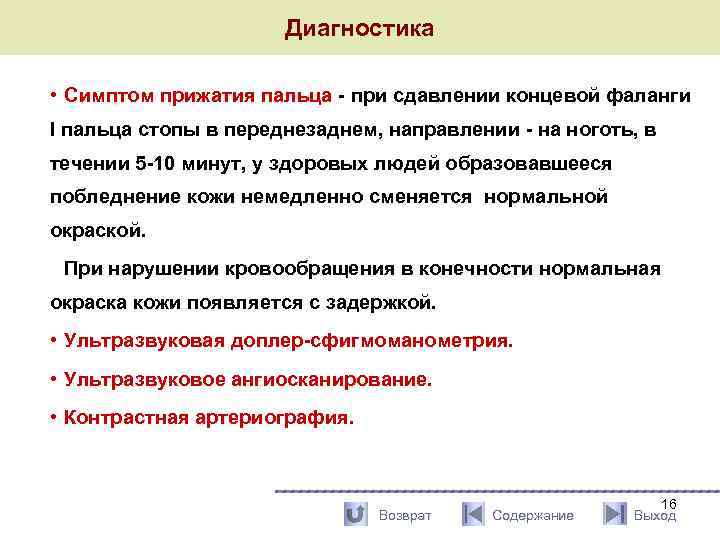 Диагностика

• Симптом прижатия пальца - при сдавлении концевой фаланги I пальца стопы в переднезаднем, направлении - на ноготь, в течении 5-10 минут, у здоровых людей образовавшееся побледнение кожи немедленно сменяется нормальной окраской.

При нарушении кровообращения в конечности нормальная окраска кожи появляется с задержкой.

• Ультразвуковая доплер-сфигмоманометрия.

• Ультразвуковое ангиосканирование.

• Контрастная артериография.

16

Возврат Содержание Выход